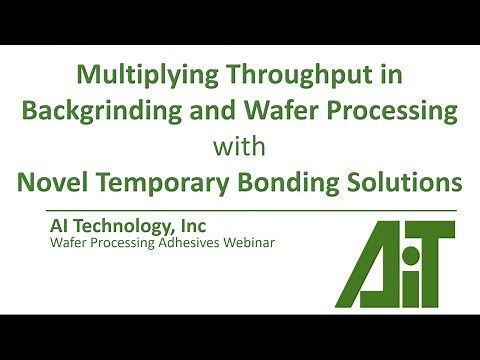 Multiplying Throughput in Backgrinding and Wafer Processing
with
Novel Temporary Bonding Solutions

AI Technology, Inc
Wafer Processing Adhesives Webinar

AiT